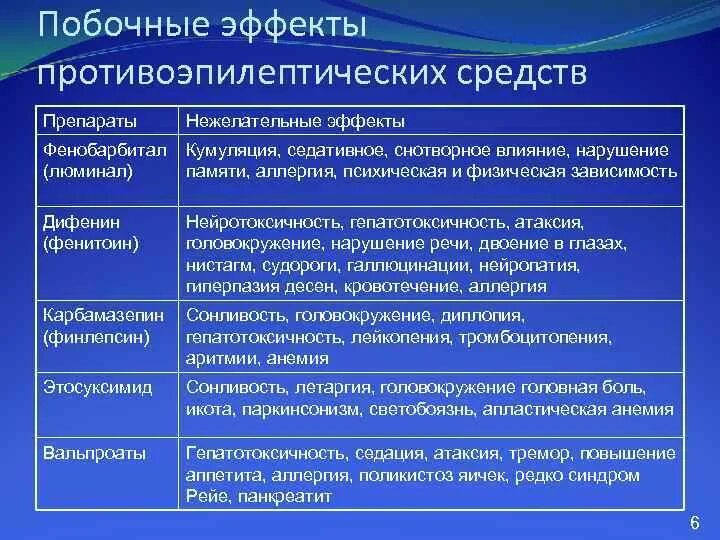 Побочные эффекты противоэпилептических средств

| Препараты | Нежелательные эффекты |
|---|---|
| Фенобарбитал (люминал) | Кумуляция, седативное, снотворное влияние, нарушение памяти, аллергия, психическая и физическая зависимость |
| Дифенин (фенитоин) | Нейротоксичность, гепатотоксичность, атаксия, головокружение, нарушение речи, двоение в глазах, нистагм, судороги, галлюцинации, нейропатия, гиперпазия десен, кровотечение, аллергия |
| Карбамазепин (финлепсин) | Сонливость, головокружение, диплопия, гепатотоксичность, лейкопения, тромбоцитопения, аритмии, анемия |
| Этосуксимид | Сонливость, летаргия, головокружение головная боль, икота, паркинсонизм, светобоязнь, апластическая анемия |
| Вальпроаты | Гепатотоксичность, седация, атаксия, тремор, повышение аппетита, аллергия, поликистоз яичек, редко синдром Рейе, панкреатит |

6